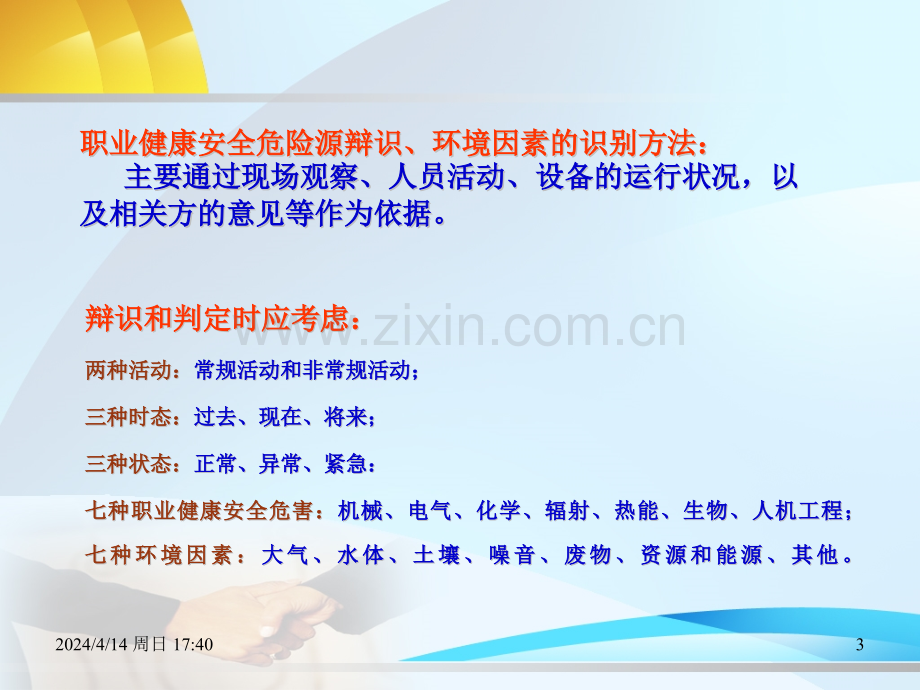 职业健康安全危险源辩识、环境因素的识别方法：

主要通过现场观察、人员活动、设备的运行状况，以及相关方的意见等作为依据。

辩识和判定时应考虑：

两种活动：常规活动和非常规活动；

三种时态：过去、现在、将来；

三种状态：正常、异常、紧急：

七种职业健康安全危害：机械、电气、化学、辐射、热能、生物、人机工程；

七种环境因素：大气、水体、土壤、噪音、废物、资源和能源、其他。

2024/4/14 周日 17:40

3

www.zixin.com.cn